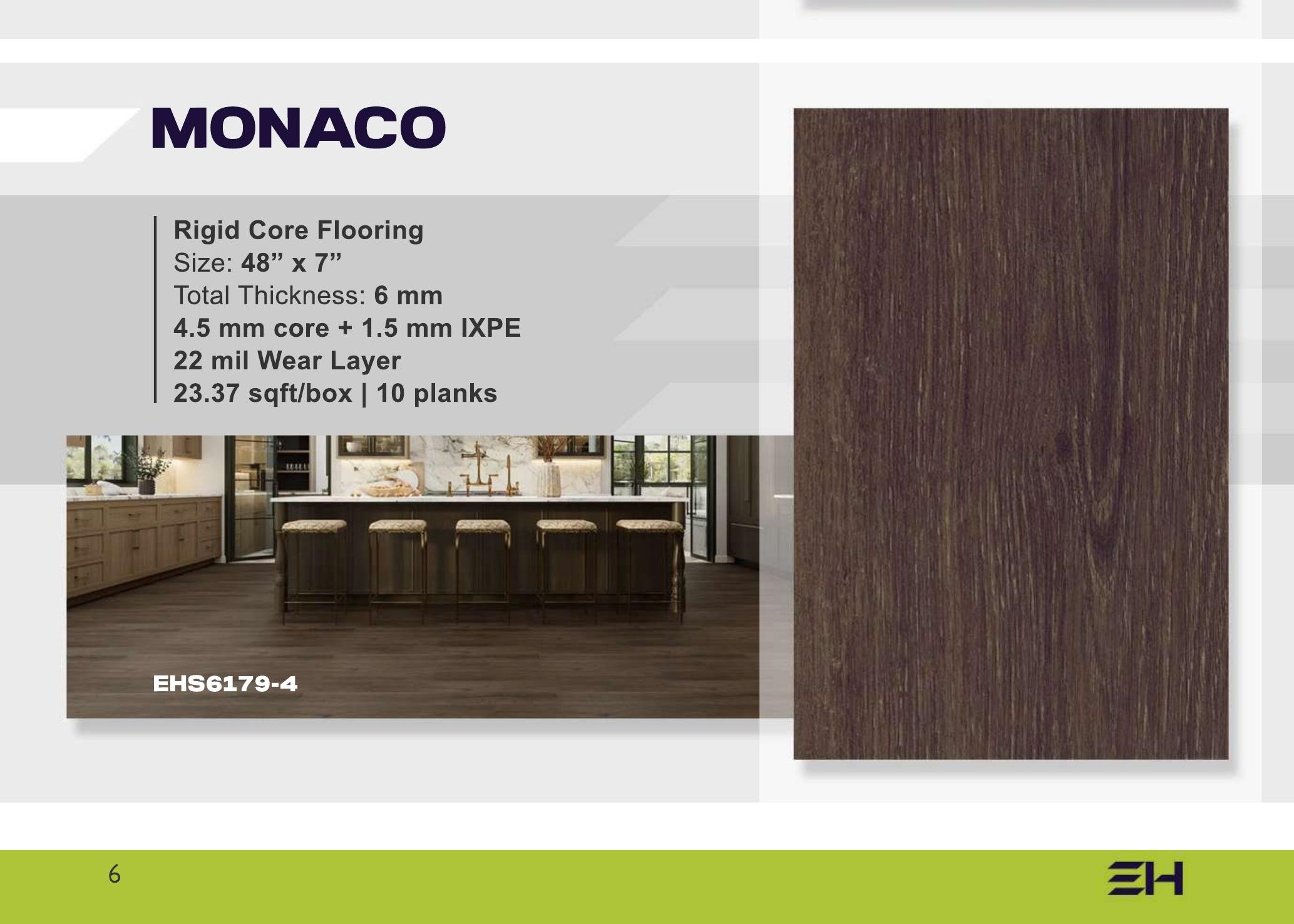 MONACO

Rigid Core Flooring
Size: 48” x 7”
Total Thickness: 6 mm
4.5 mm core + 1.5 mm IXPE
22 mil Wear Layer
23.37 sqft/box | 10 planks

EHS6179-4

6

EH